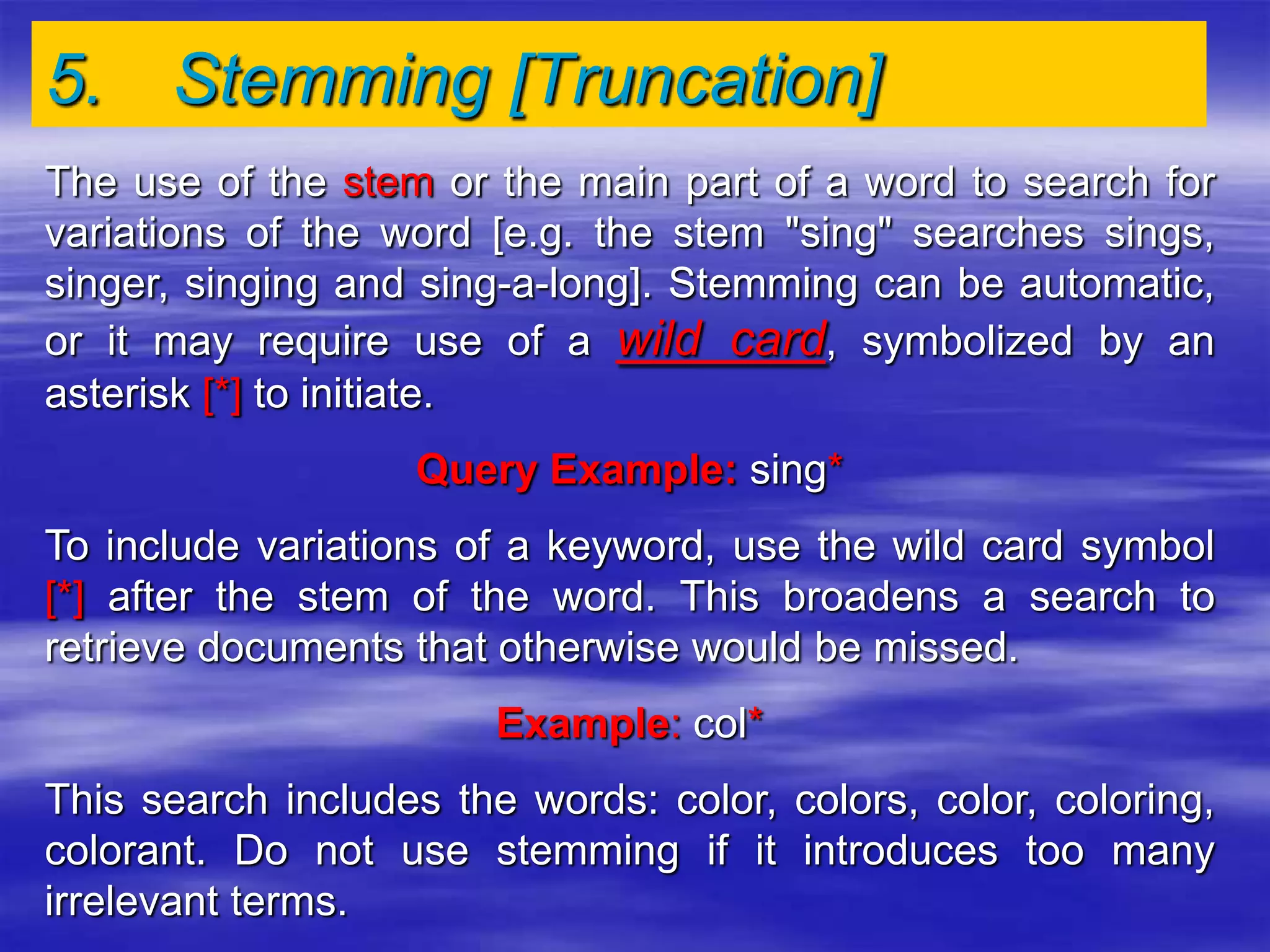 5. Stemming [Truncation]

The use of the stem or the main part of a word to search for variations of the word [e.g. the stem "sing" searches sings, singer, singing and sing-a-long]. Stemming can be automatic, or it may require use of a wild card, symbolized by an asterisk [*] to initiate.

Query Example: sing*

To include variations of a keyword, use the wild card symbol [*] after the stem of the word. This broadens a search to retrieve documents that otherwise would be missed.

Example: col*

This search includes the words: color, colors, color, coloring, colorant. Do not use stemming if it introduces too many irrelevant terms.